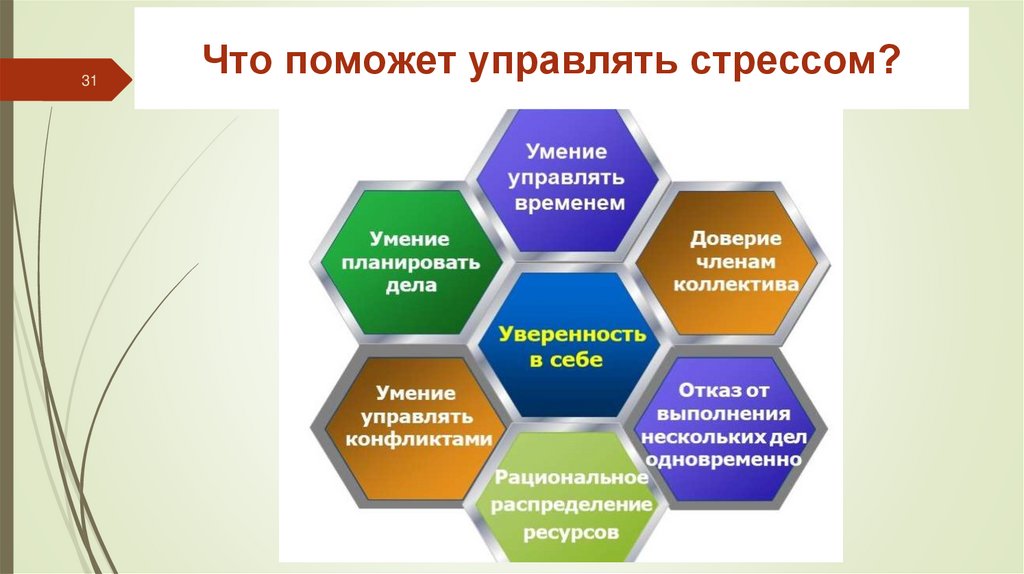 31

Что поможет управлять стрессом?

Умение управлять временем

Умение планировать дела

Доверие членам коллектива

Уверенность в себе

Умение управлять конфликтами

Отказ от выполнения нескольких дел одновременно

Рациональное распределение ресурсов